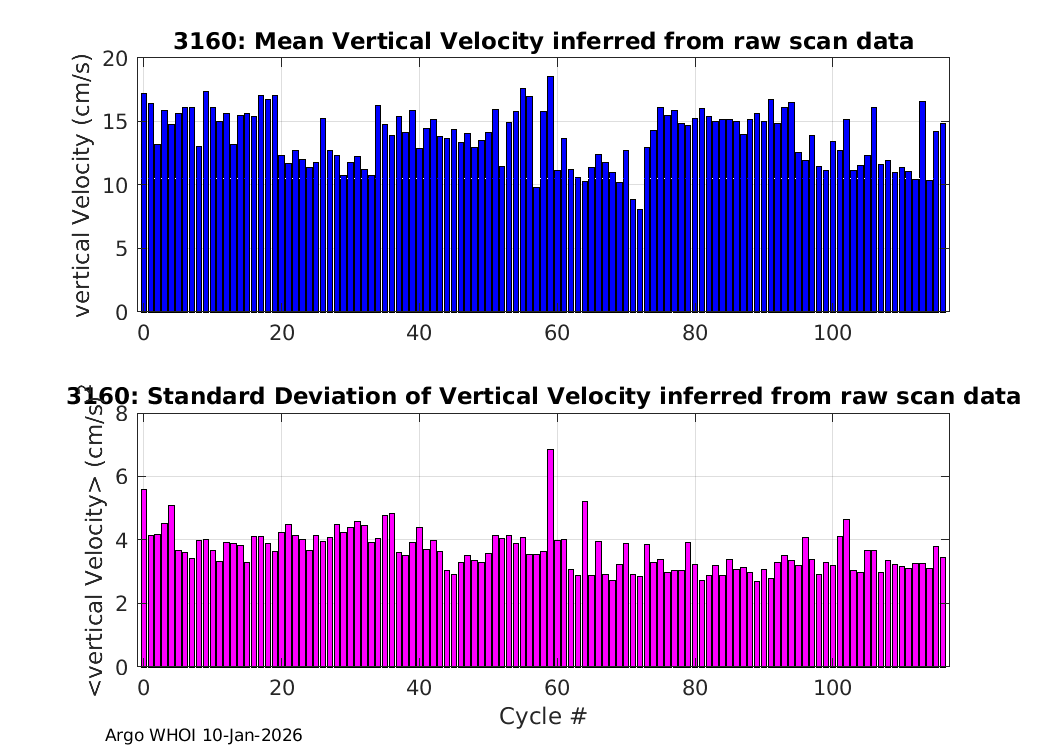 3160: Mean Vertical Velocity inferred from raw scan data

vertical Velocity (cm/s)

20
15
10
5
0

0 20 40 60 80 100

3160: Standard Deviation of Vertical Velocity inferred from raw scan data

<vertical Velocity> (cm/s)

8
6
4
2
0

0 20 40 60 80 100

Cycle #

Argo WHOI 10-Jan-2026